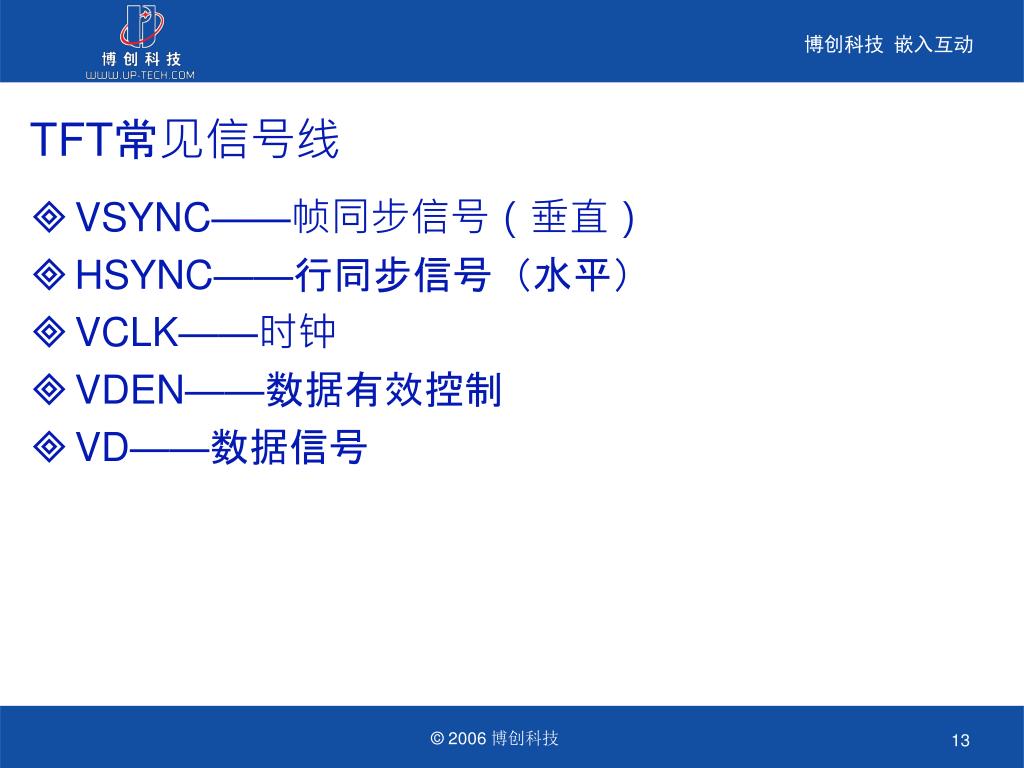 博创科技
WWW.UP-TECH.COM

博创科技 嵌入互动

TFT常见信号线

◈ VSYNC——帧同步信号（垂直）
◈ HSYNC——行同步信号（水平）
◈ VCLK——时钟
◈ VDEN——数据有效控制
◈ VD——数据信号

© 2006 博创科技

13